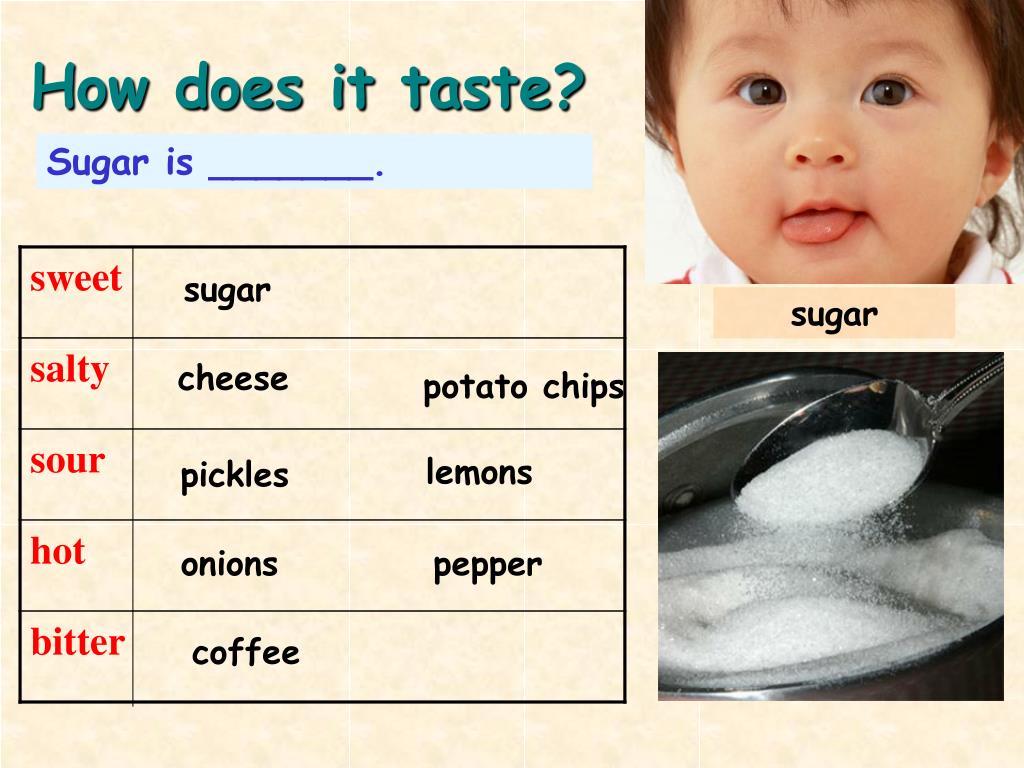 How does it taste?

Sugar is _______.

| sweet | sugar | |
|---|---|---|
| salty | cheese | potato chips |
| sour | pickles | lemons |
| hot | onions | pepper |
| bitter | coffee | |

sugar